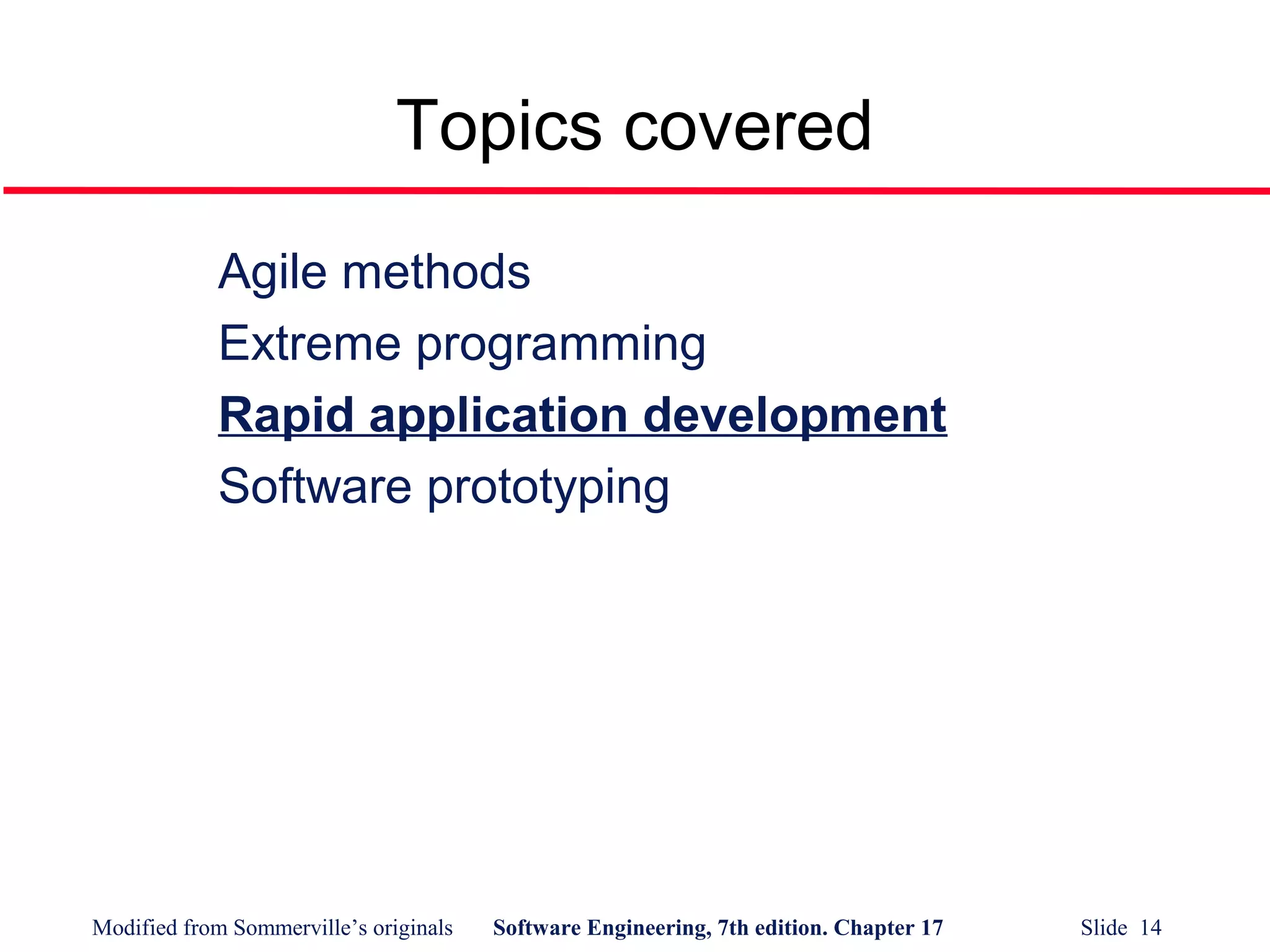 Topics covered

Agile methods

Extreme programming

Rapid application development

Software prototyping

Modified from Sommerville's originals Software Engineering, 7th edition. Chapter 17 Slide 14